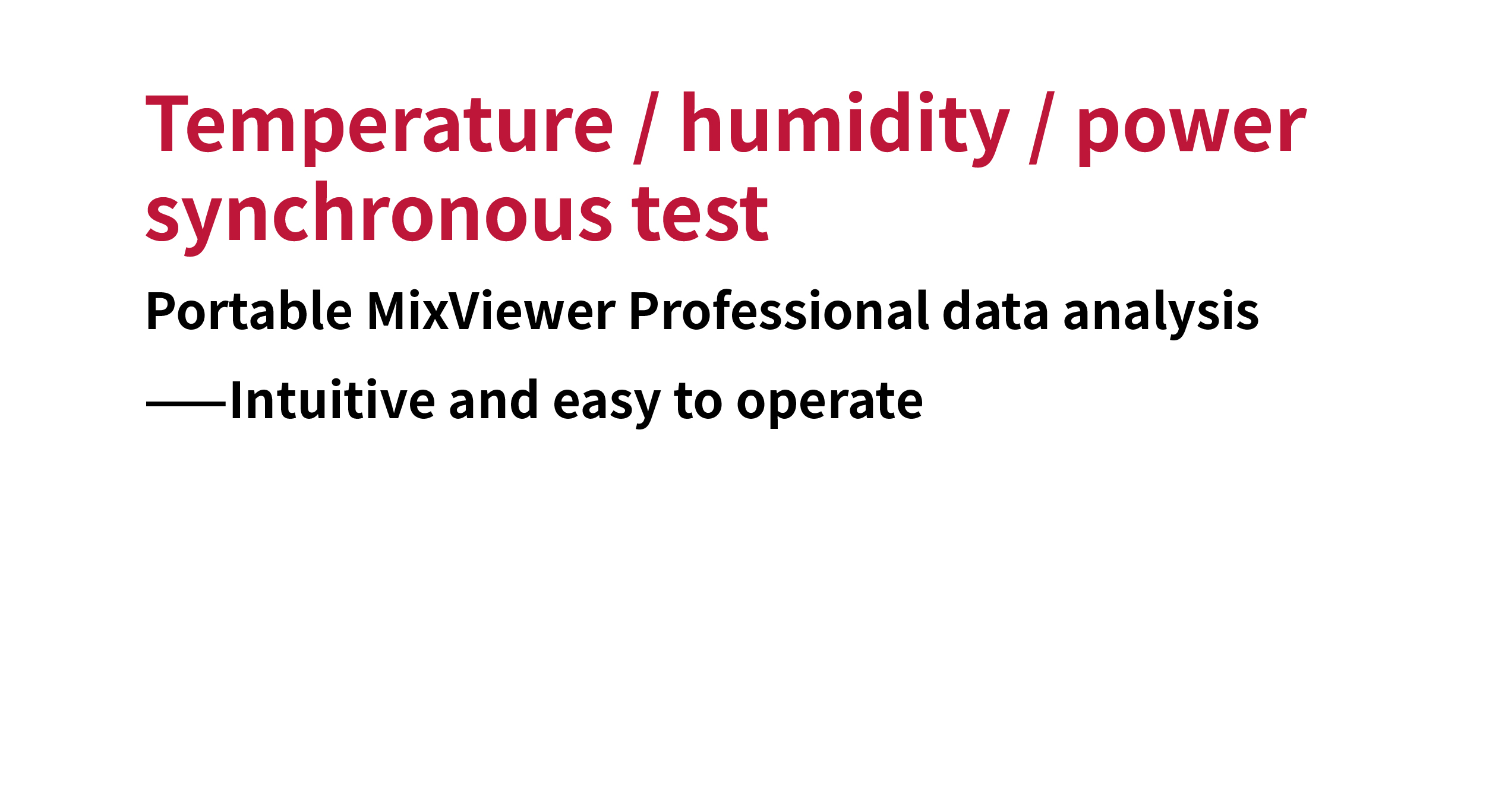 Temperature / humidity / power synchronous test

Portable MixViewer Professional data analysis

——Intuitive and easy to operate